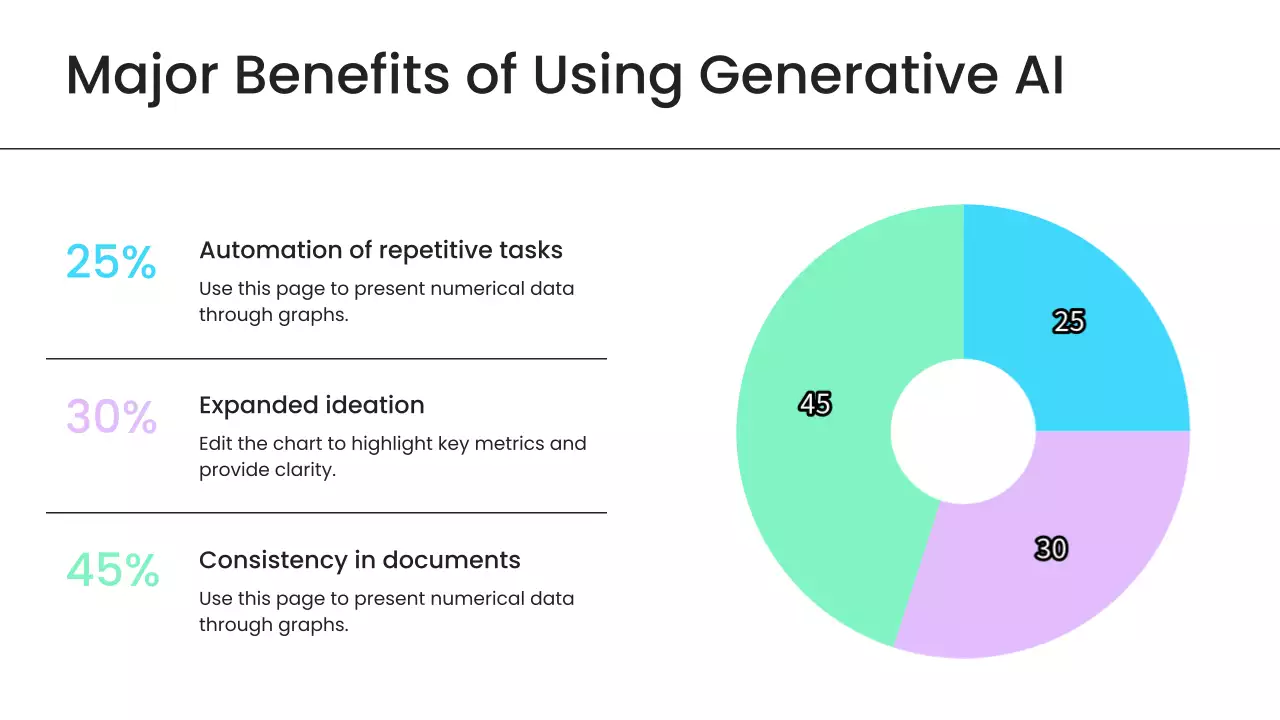 Major Benefits of Using Generative AI

25%
Automation of repetitive tasks
Use this page to present numerical data through graphs.

30%
Expanded ideation
Edit the chart to highlight key metrics and provide clarity.

45%
Consistency in documents
Use this page to present numerical data through graphs.

25
45
30